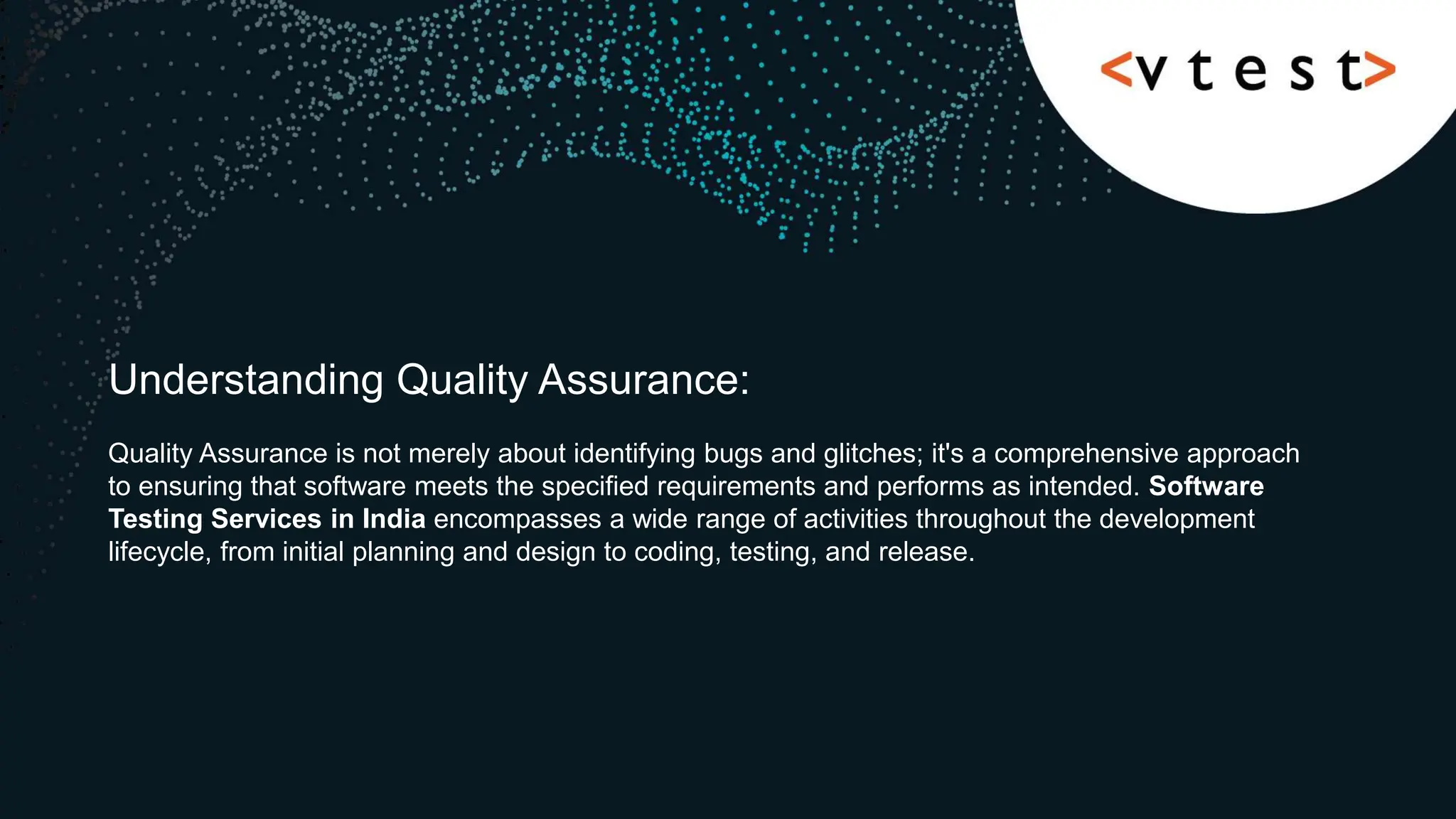 <vtest>

Understanding Quality Assurance:

Quality Assurance is not merely about identifying bugs and glitches; it's a comprehensive approach to ensuring that software meets the specified requirements and performs as intended. Software Testing Services in India encompasses a wide range of activities throughout the development lifecycle, from initial planning and design to coding, testing, and release.